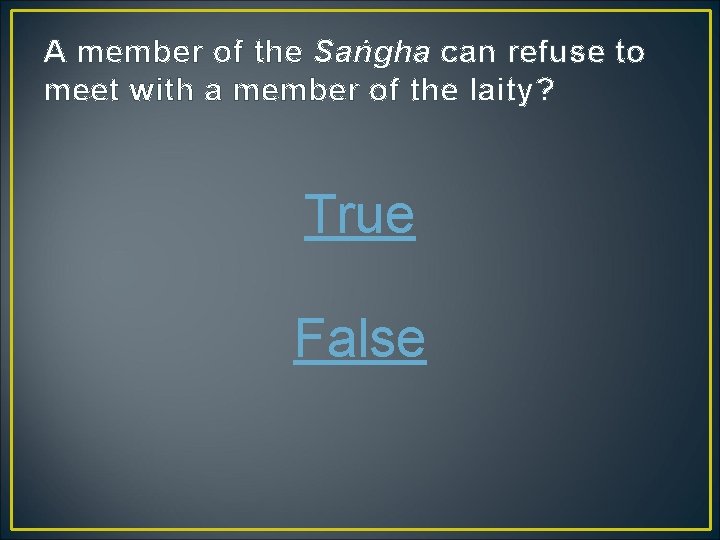 A member of the Saṅgha can refuse to meet with a member of the laity?

True

False